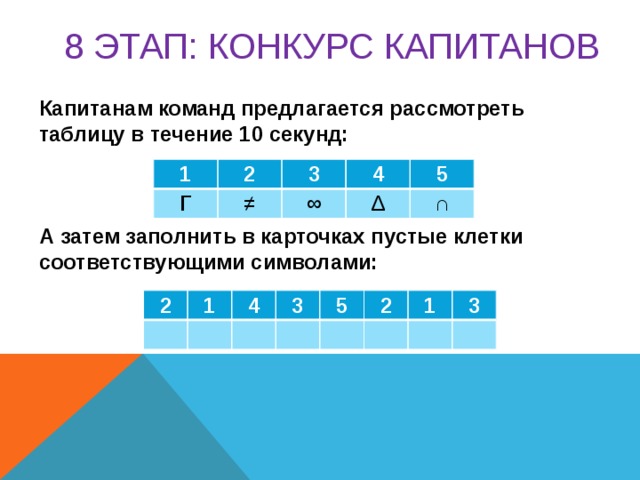 8 ЭТАП: КОНКУРС КАПИТАНОВ

Капитанам команд предлагается рассмотреть таблицу в течение 10 секунд:

| 1 | 2 | 3 | 4 | 5 |
|---|---|---|---|---|
| Г | $\neq$ | $\infty$ | $\Delta$ | $\cap$ |

А затем заполнить в карточках пустые клетки соответствующими символами:

| 2 | 1 | 4 | 3 | 5 | 2 | 1 | 3 |
|---|---|---|---|---|---|---|---|
|  |  |  |  |  |  |  |  |